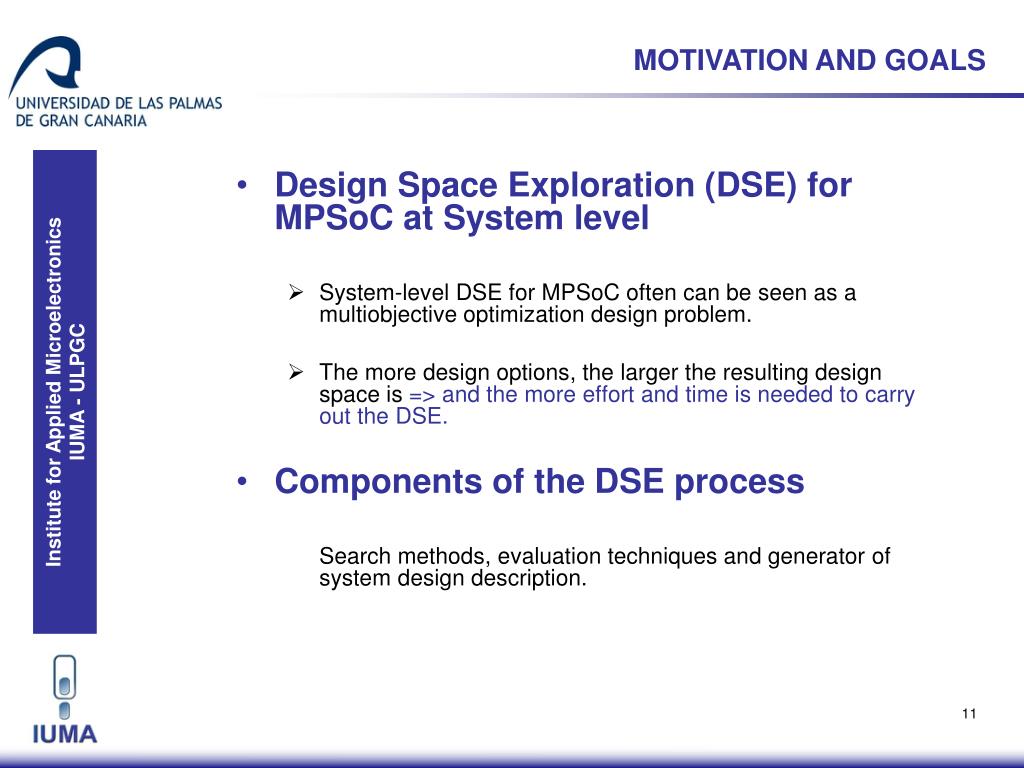 UNIVERSIDAD DE LAS PALMAS DE GRAN CANARIA

MOTIVATION AND GOALS

Institute for Applied Microelectronics
IUMA - ULPGC

• Design Space Exploration (DSE) for MPSoC at System level

➢ System-level DSE for MPSoC often can be seen as a multiobjective optimization design problem.

➢ The more design options, the larger the resulting design space is => and the more effort and time is needed to carry out the DSE.

• Components of the DSE process

Search methods, evaluation techniques and generator of system design description.

IUMA

11